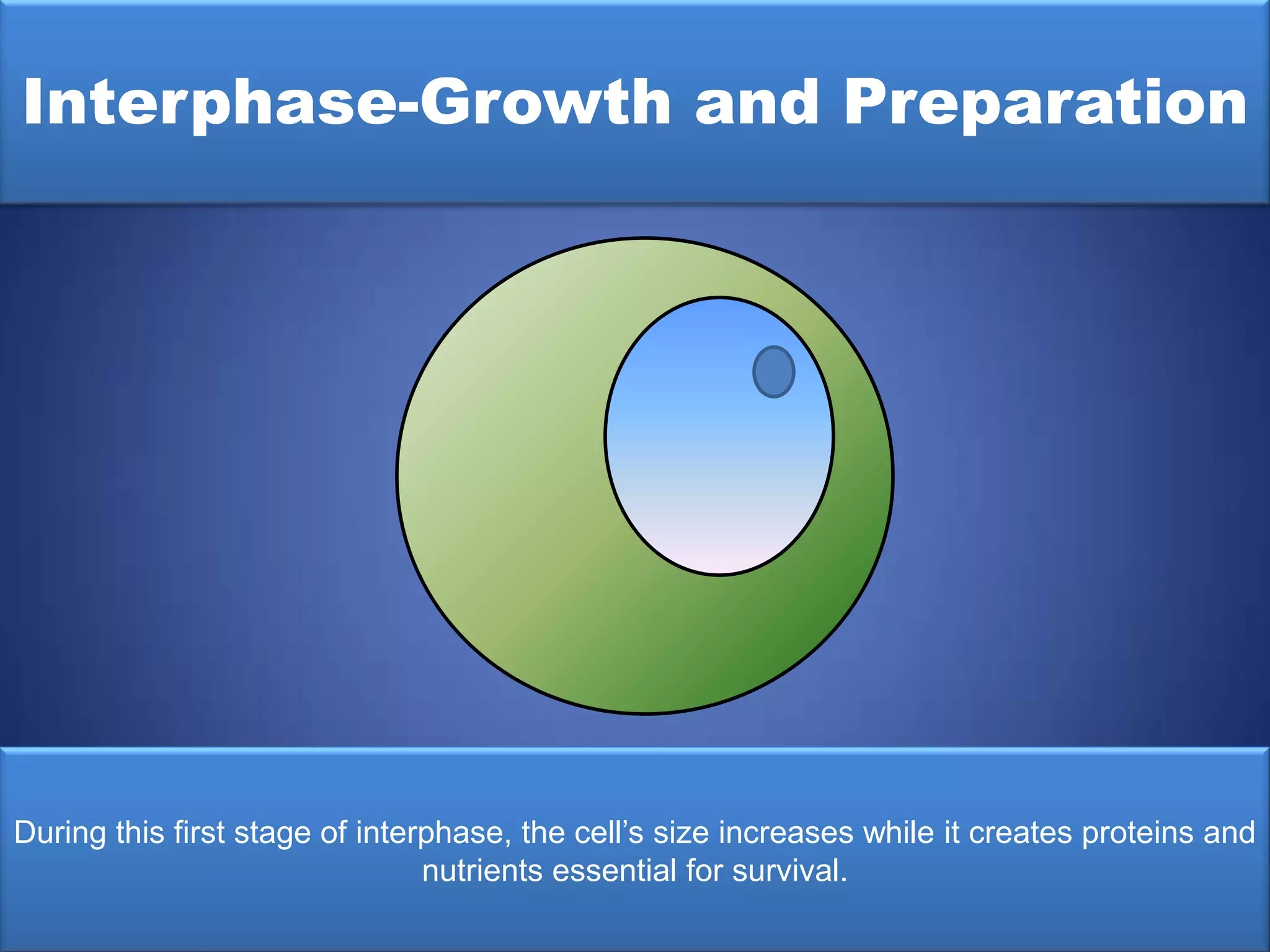 Interphase-Growth and Preparation

During this first stage of interphase, the cell’s size increases while it creates proteins and nutrients essential for survival.